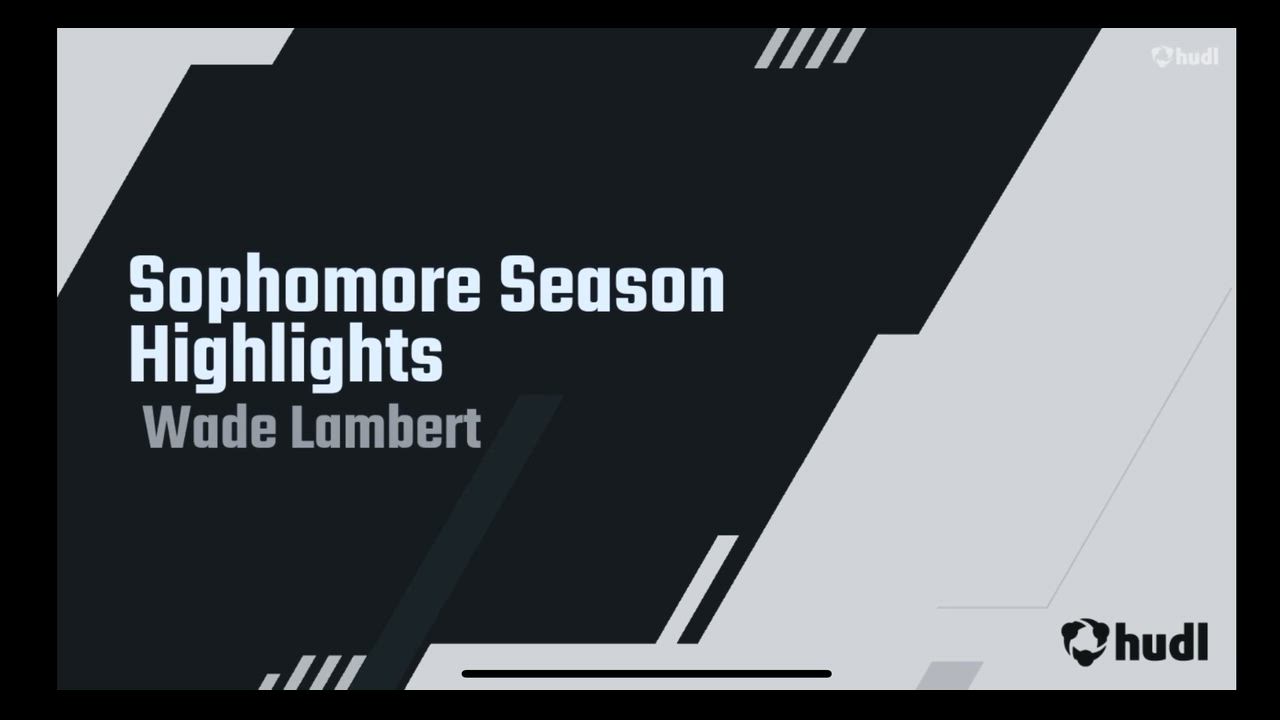 hudl

Sophomore Season Highlights
Wade Lambert

hudl